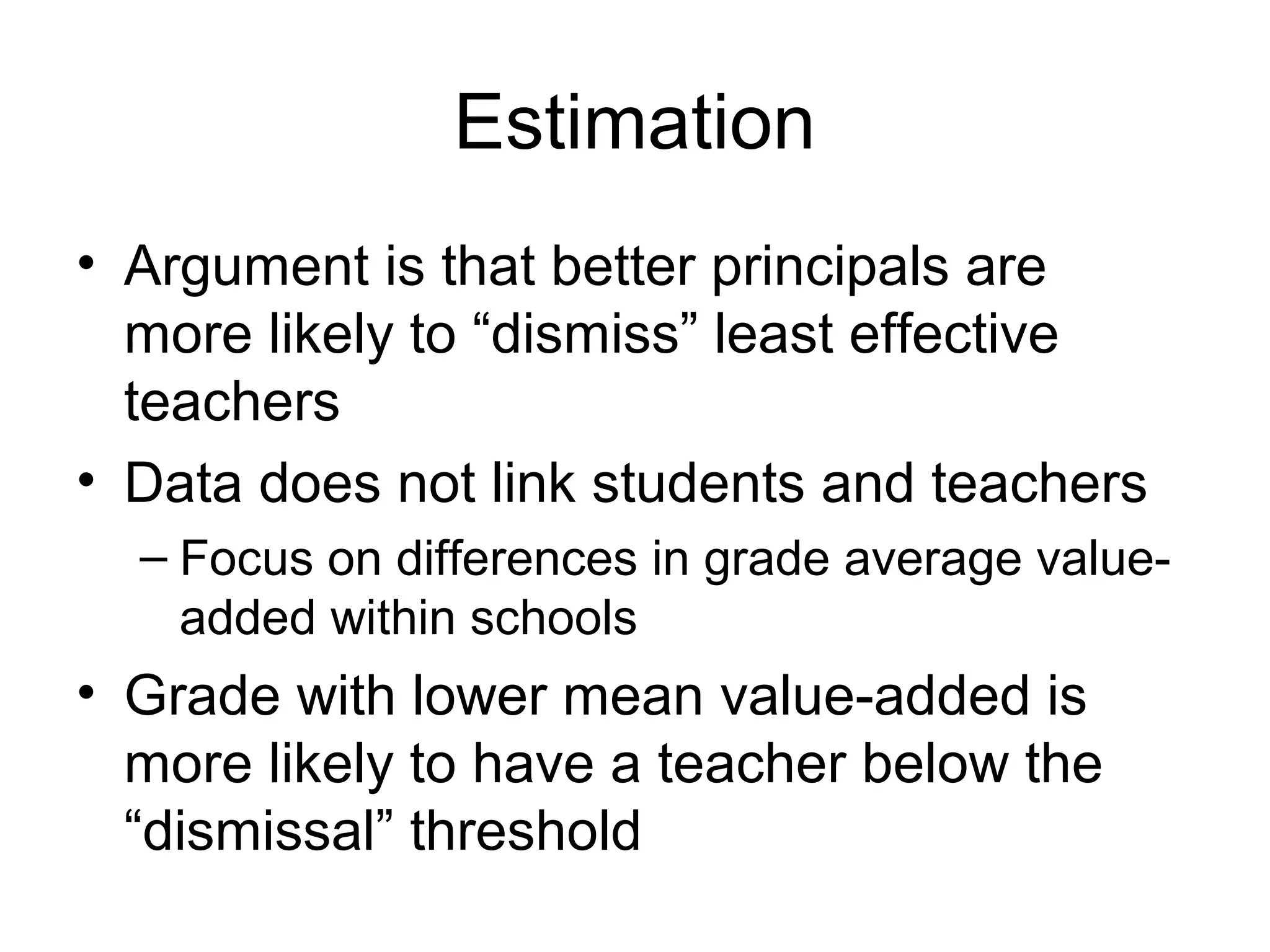 Estimation

• Argument is that better principals are more likely to “dismiss” least effective teachers

• Data does not link students and teachers

– Focus on differences in grade average value-added within schools

• Grade with lower mean value-added is more likely to have a teacher below the “dismissal” threshold